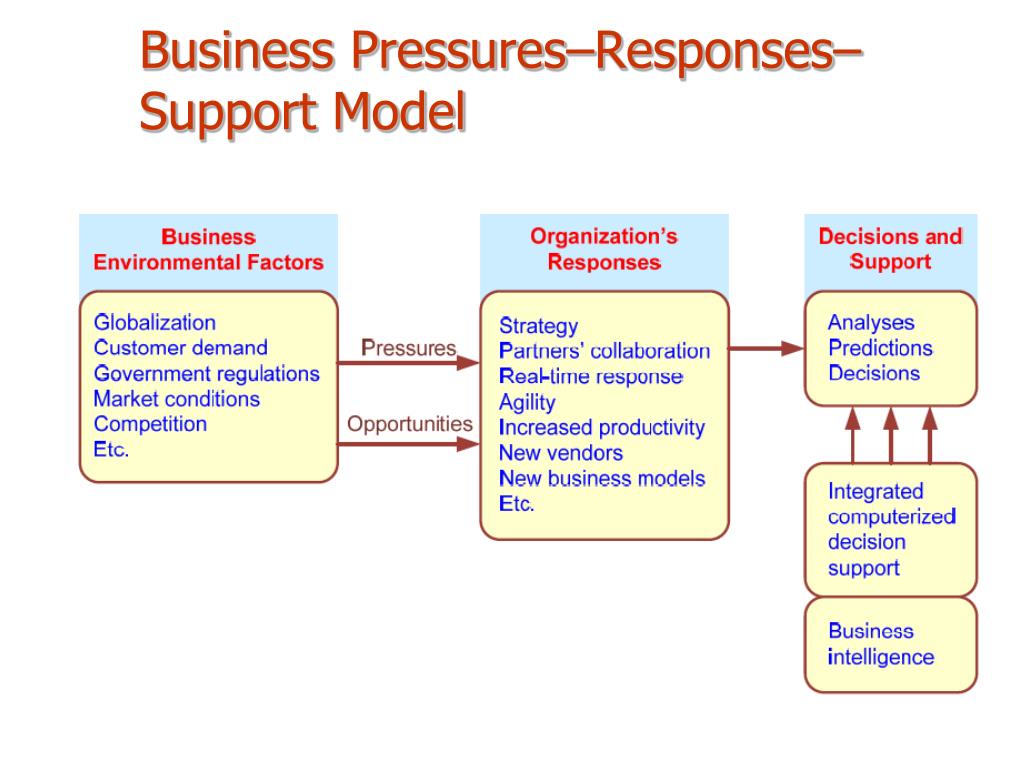 Business Pressures–Responses–Support Model

Business Environmental Factors

Globalization
Customer demand
Government regulations
Market conditions
Competition
Etc.

Pressures

Opportunities

Organization's Responses

Strategy
Partners' collaboration
Real-time response
Agility
Increased productivity
New vendors
New business models
Etc.

Decisions and Support

Analyses
Predictions
Decisions

Integrated computerized decision support

Business intelligence